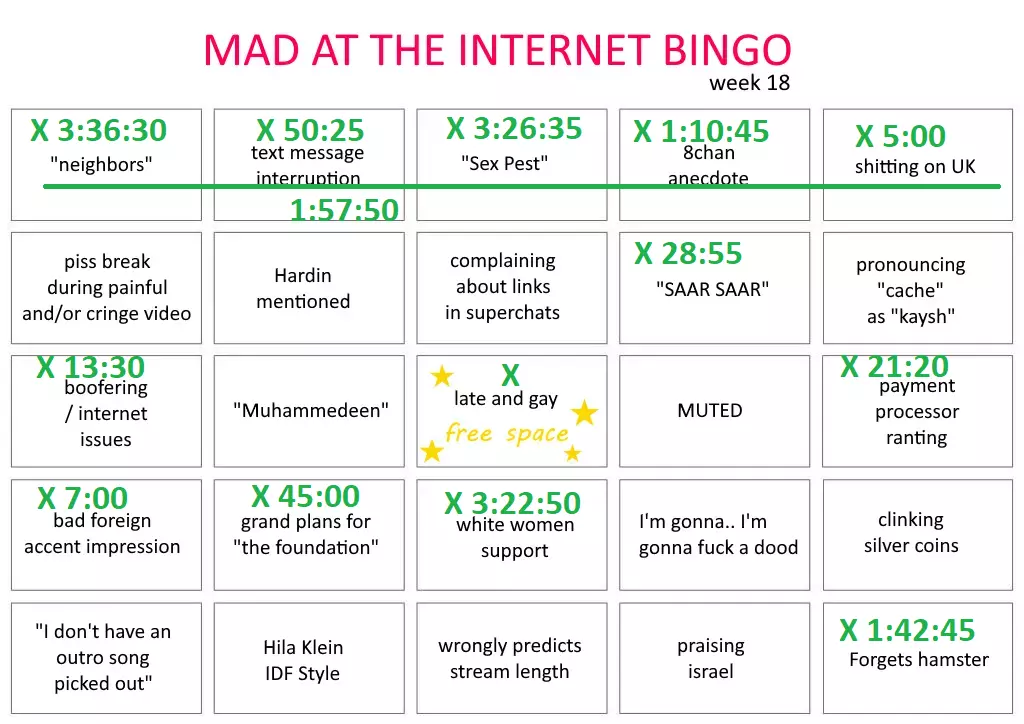 MAD AT THE INTERNET BINGO
week 18

| | | | | |
|---|---|---|---|---|
| X 3:36:30 "neighbors" | X 50:25 text message interruption 1:57:50 | X 3:26:35 "Sex Pest" | X 1:10:45 8chan anecdote | X 5:00 shitting on UK |
| piss break during painful and/or cringe video | Hardin mentioned | complaining about links in superchats | X 28:55 "SAAR SAAR" | pronouncing "cache" as "kaysh" |
| X 13:30 boofering / internet issues | "Muhammedeen" | X late and gay free space | MUTED | X 21:20 payment processor ranting |
| X 7:00 bad foreign accent impression | X 45:00 grand plans for "the foundation" | X 3:22:50 white women support | I'm gonna.. I'm gonna fuck a dood | clinking silver coins |
| "I don't have an outro song picked out" | Hila Klein IDF Style | wrongly predicts stream length | praising israel | X 1:42:45 Forgets hamster |